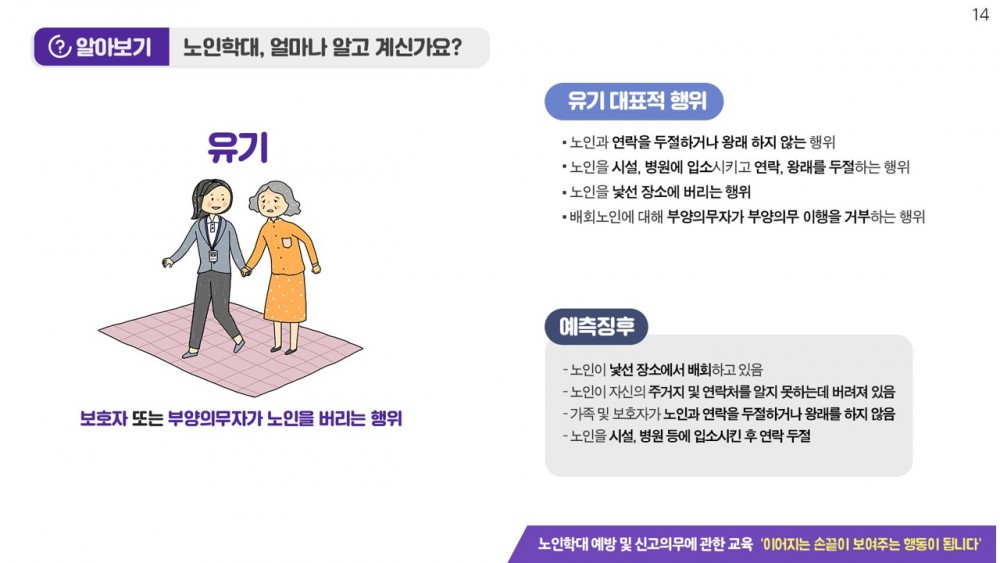 14

알아보기 노인학대, 얼마나 알고 계신가요?

유기

보호자 또는 부양의무자가 노인을 버리는 행위

유기 대표적 행위

▪ 노인과 연락을 두절하거나 왕래 하지 않는 행위
▪ 노인을 시설, 병원에 입소시키고 연락, 왕래를 두절하는 행위
▪ 노인을 낯선 장소에 버리는 행위
▪ 배회노인에 대해 부양의무자가 부양의무 이행을 거부하는 행위

예측징후

- 노인이 낯선 장소에서 배회하고 있음
- 노인이 자신의 주거지 및 연락처를 알지 못하는데 버려져 있음
- 가족 및 보호자가 노인과 연락을 두절하거나 왕래를 하지 않음
- 노인을 시설, 병원 등에 입소시킨 후 연락 두절

노인학대 예방 및 신고의무에 관한 교육 '이어지는 손끝이 보여주는 행동이 됩니다'